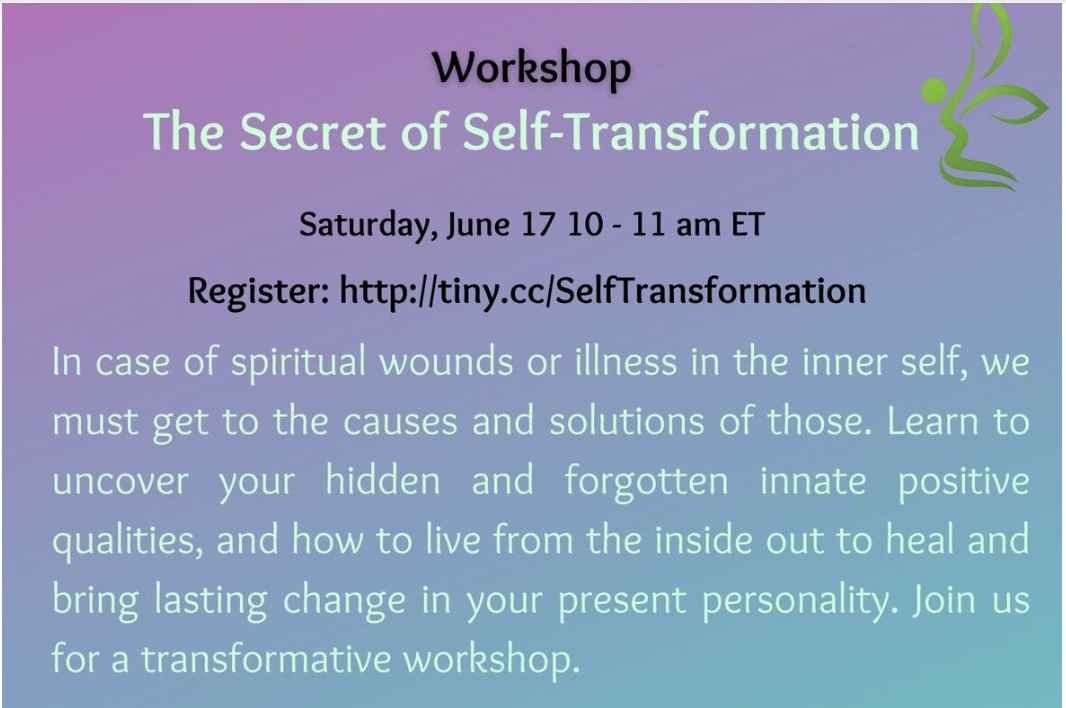 Workshop
The Secret of Self-Transformation

Saturday, June 17 10 - 11 am ET

Register: http://tiny.cc/SelfTransformation

In case of spiritual wounds or illness in the inner self, we must get to the causes and solutions of those. Learn to uncover your hidden and forgotten innate positive qualities, and how to live from the inside out to heal and bring lasting change in your present personality. Join us for a transformative workshop.